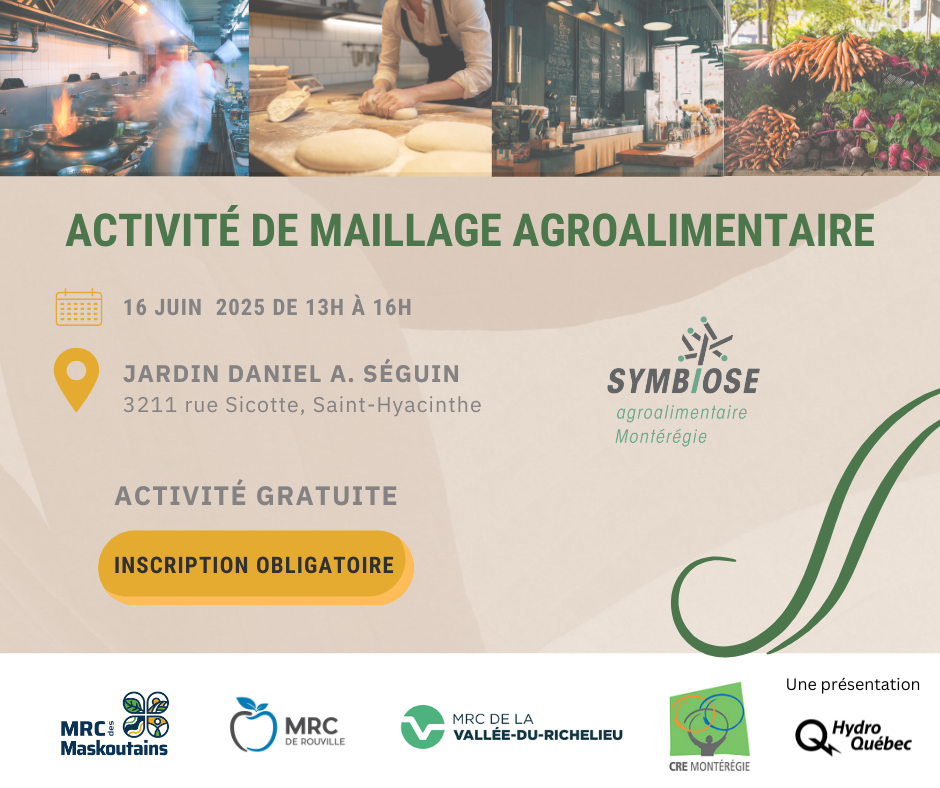 ACTIVITÉ DE MAILLAGE AGROALIMENTAIRE

16 JUIN 2025 DE 13H À 16H

JARDIN DANIEL A. SÉGUIN
3211 rue Sicotte, Saint-Hyacinthe

SYMBIOSE
agroalimentaire
Montérégie

ACTIVITÉ GRATUITE

INSCRIPTION OBLIGATOIRE

MRC des Maskoutains

MRC DE ROUVILLE

MRC DE LA VALLÉE-DU-RICHELIEU

CRE MONTÉRÉGIE

Une présentation

Hydro Québec